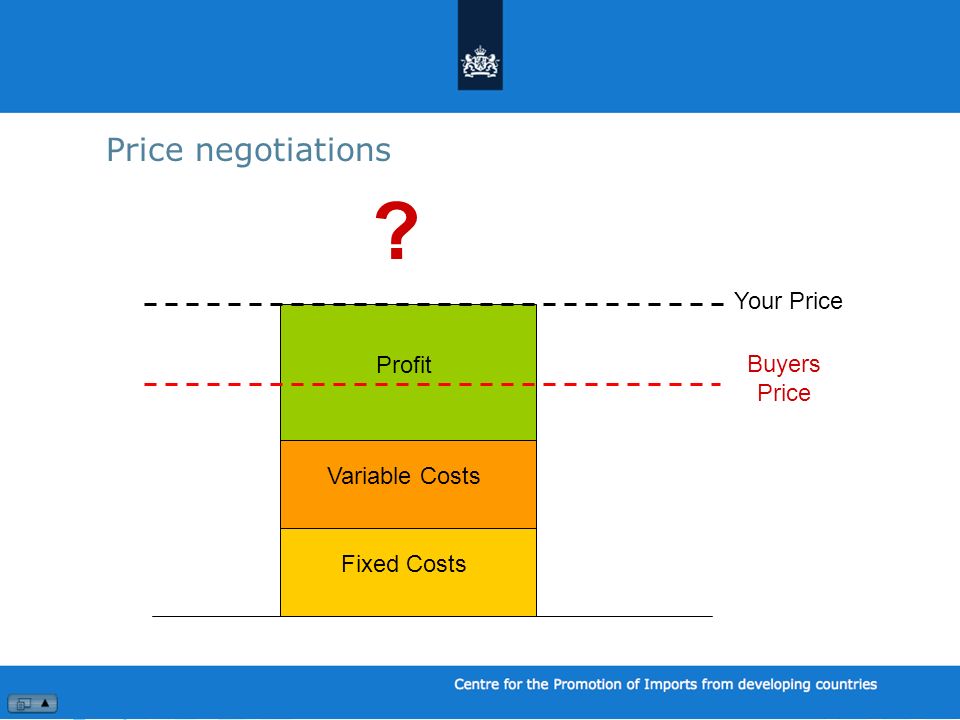 Price negotiations

?

Your Price

Profit

Buyers Price

Variable Costs

Fixed Costs

Centre for the Promotion of Imports from developing countries